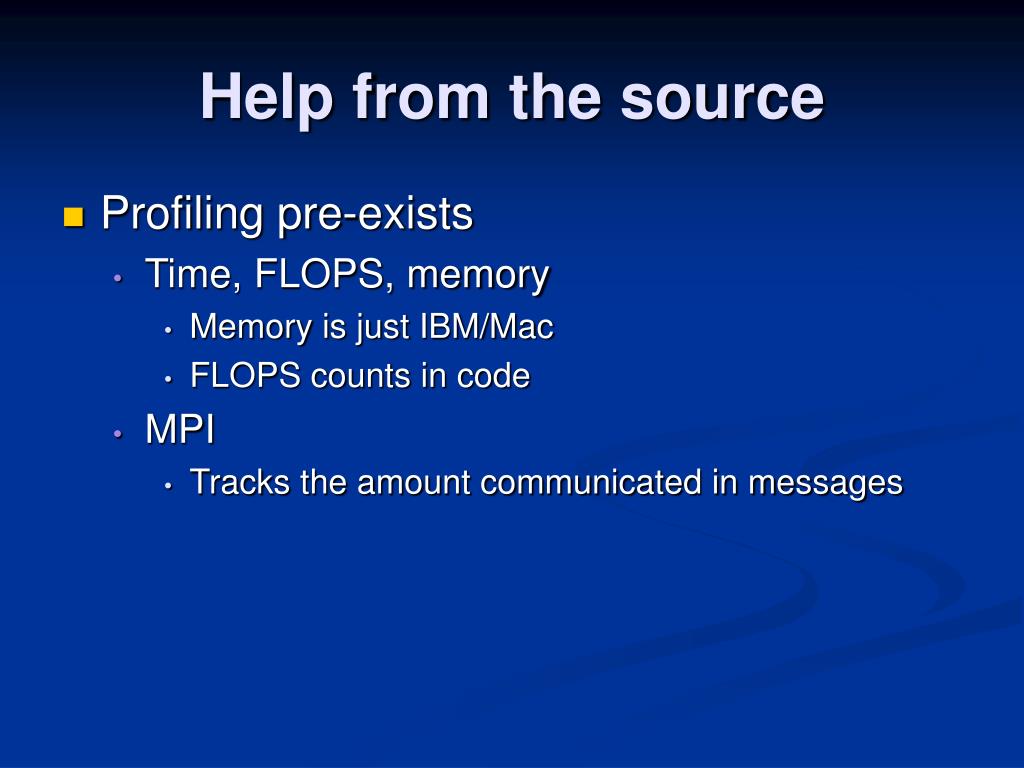 Help from the source

- Profiling pre-exists
  - Time, FLOPS, memory
    - Memory is just IBM/Mac
    - FLOPS counts in code
  - MPI
    - Tracks the amount communicated in messages